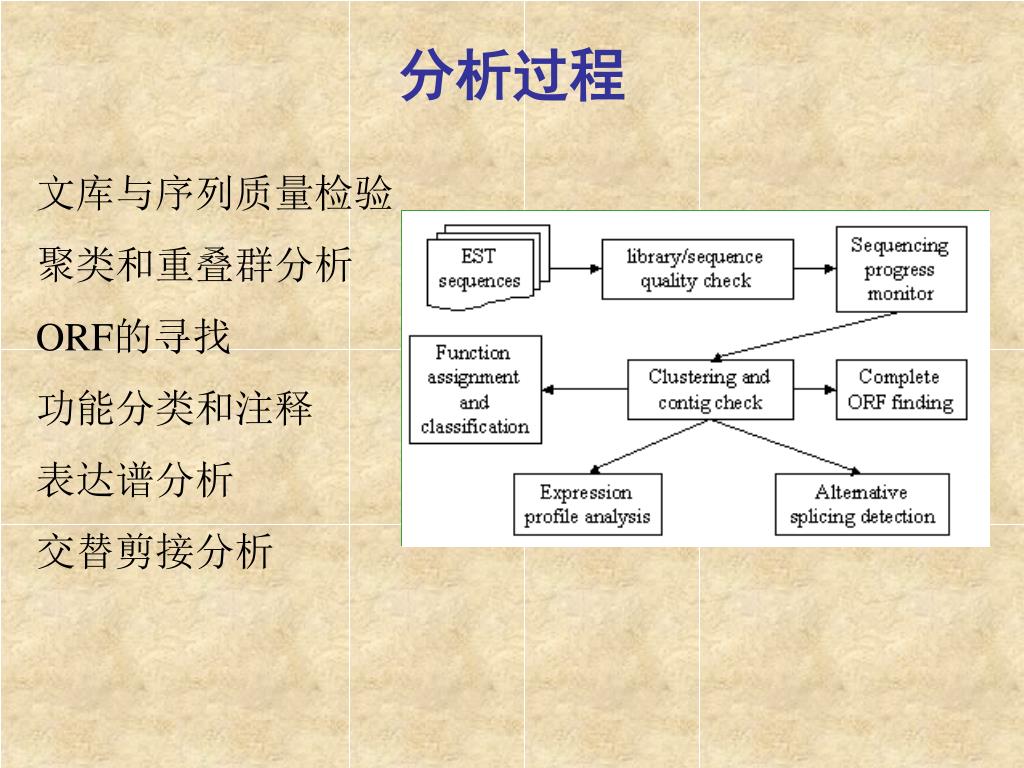 分析过程

文库与序列质量检验

聚类和重叠群分析

ORF的寻找

功能分类和注释

表达谱分析

交替剪接分析

EST sequences

library/sequence quality check

Sequencing progress monitor

Function assignment and classification

Clustering and contig check

Complete ORF finding

Expression profile analysis

Alternative splicing detection